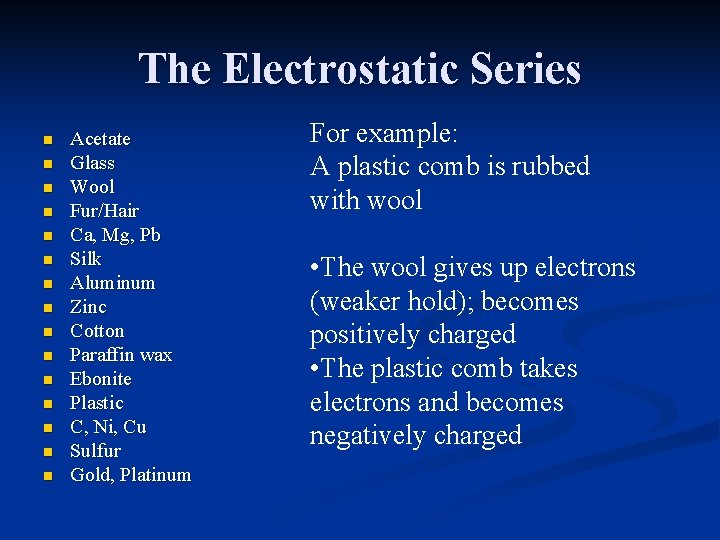 The Electrostatic Series

- Acetate
- Glass
- Wool
- Fur/Hair
- Ca, Mg, Pb
- Silk
- Aluminum
- Zinc
- Cotton
- Paraffin wax
- Ebonite
- Plastic
- C, Ni, Cu
- Sulfur
- Gold, Platinum

For example:
A plastic comb is rubbed with wool

•The wool gives up electrons (weaker hold); becomes positively charged
•The plastic comb takes electrons and becomes negatively charged